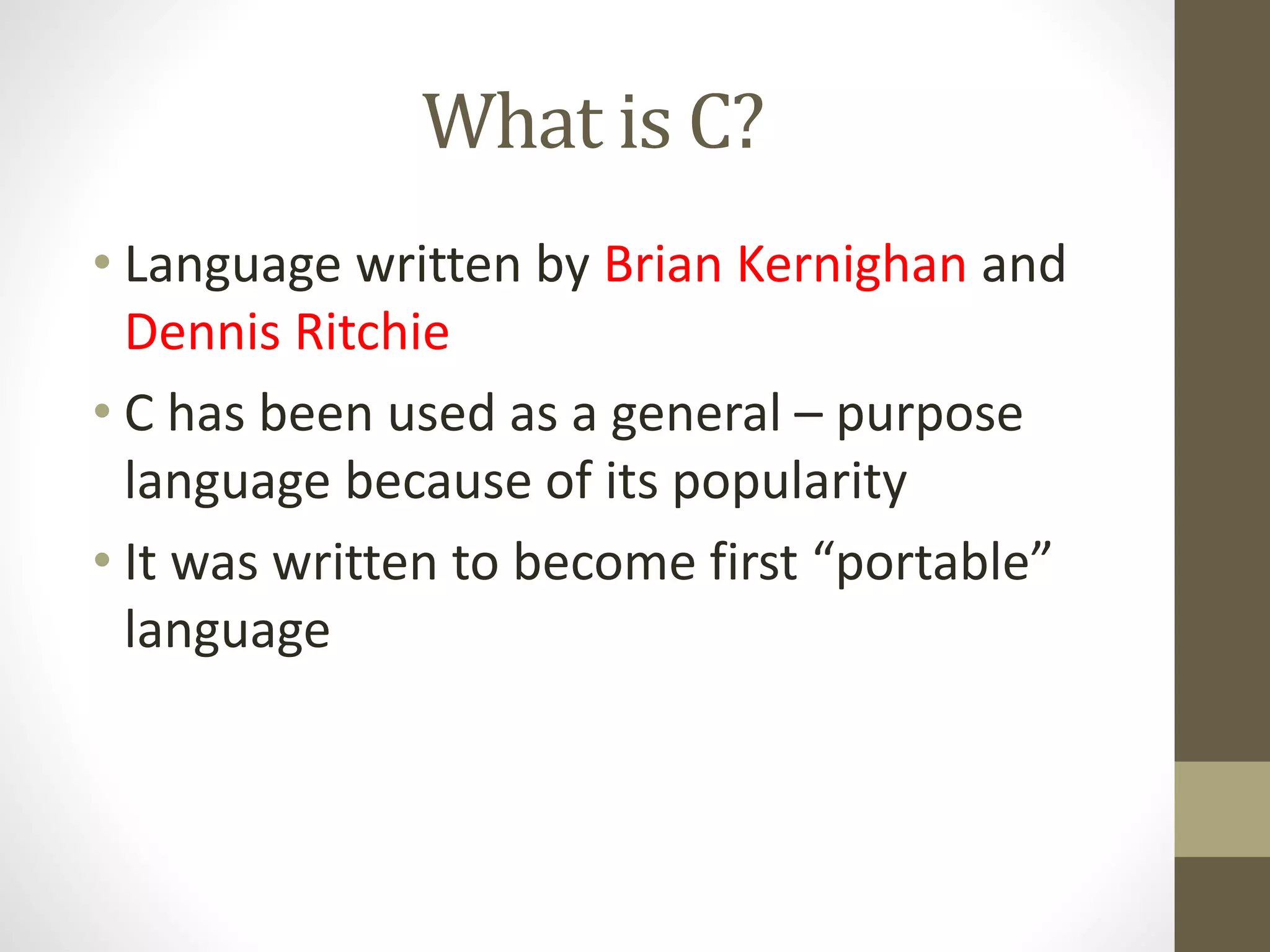 What is C?

• Language written by Brian Kernighan and Dennis Ritchie

• C has been used as a general – purpose language because of its popularity

• It was written to become first “portable” language